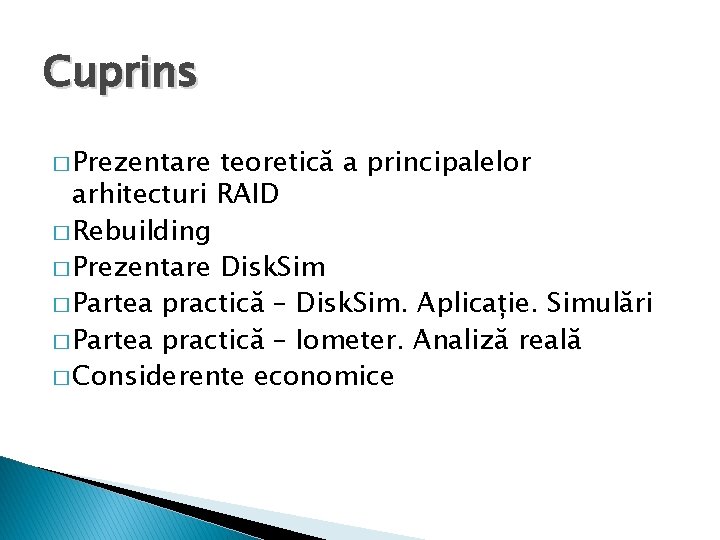 Cuprins

□ Prezentare teoretică a principalelor arhitecturi RAID
□ Rebuilding
□ Prezentare DiskSim
□ Partea practică – DiskSim. Aplicație. Simulări
□ Partea practică – Iometer. Analiză reală
□ Considerente economice